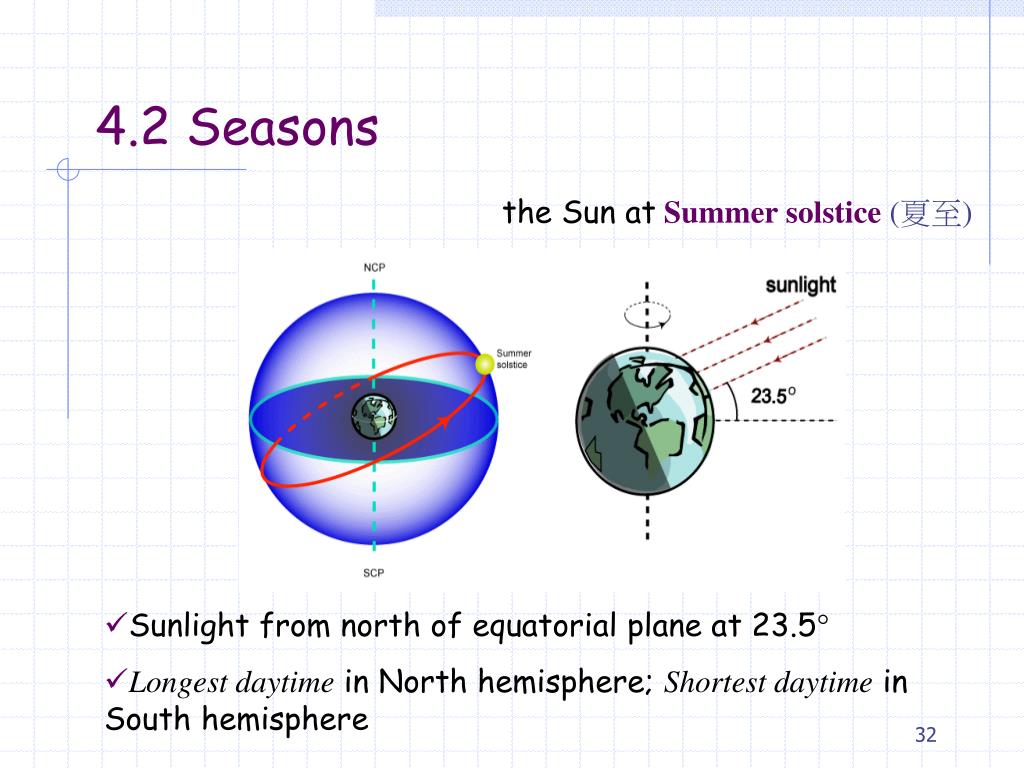 4.2 Seasons

the Sun at Summer solstice (夏至)

NCP

Summer solstice

SCP

sunlight

23.5°

✓Sunlight from north of equatorial plane at 23.5°

✓Longest daytime in North hemisphere; Shortest daytime in South hemisphere

32